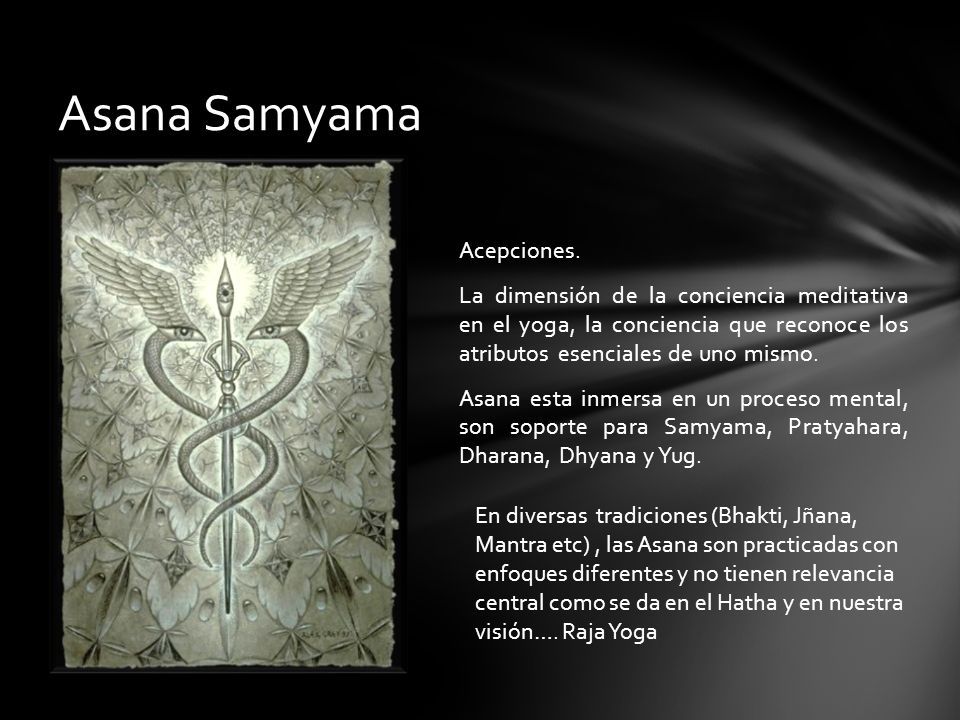 Asana Samyama

Acepciones.

La dimensión de la conciencia meditativa en el yoga, la conciencia que reconoce los atributos esenciales de uno mismo.

Asana esta inmersa en un proceso mental, son soporte para Samyama, Pratyahara, Dharana, Dhyana y Yug.

En diversas tradiciones (Bhakti, Jñana, Mantra etc) , las Asana son practicadas con enfoques diferentes y no tienen relevancia central como se da en el Hatha y en nuestra visión…. Raja Yoga